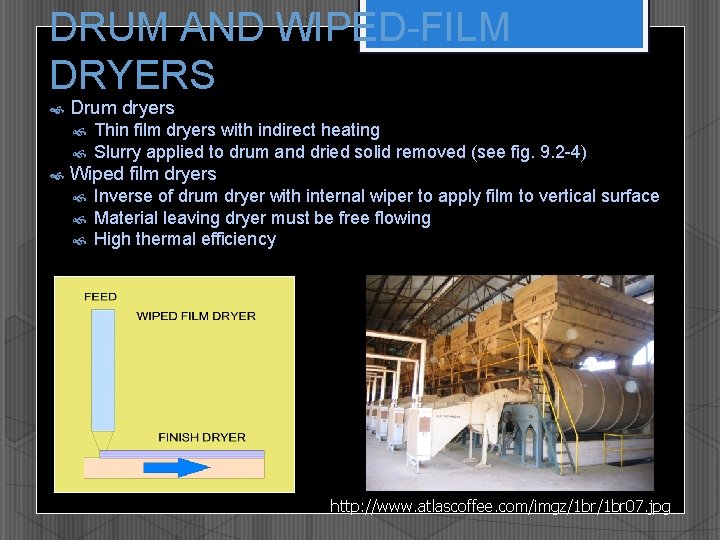 DRUM AND WIPED-FILM DRYERS

Drum dryers
Thin film dryers with indirect heating
Slurry applied to drum and dried solid removed (see fig. 9.2-4)
Wiped film dryers
Inverse of drum dryer with internal wiper to apply film to vertical surface
Material leaving dryer must be free flowing
High thermal efficiency

FEED
WIPED FILM DRYER
FINISH DRYER

http://www.atlascoffee.com/imgz/1br/1br07.jpg